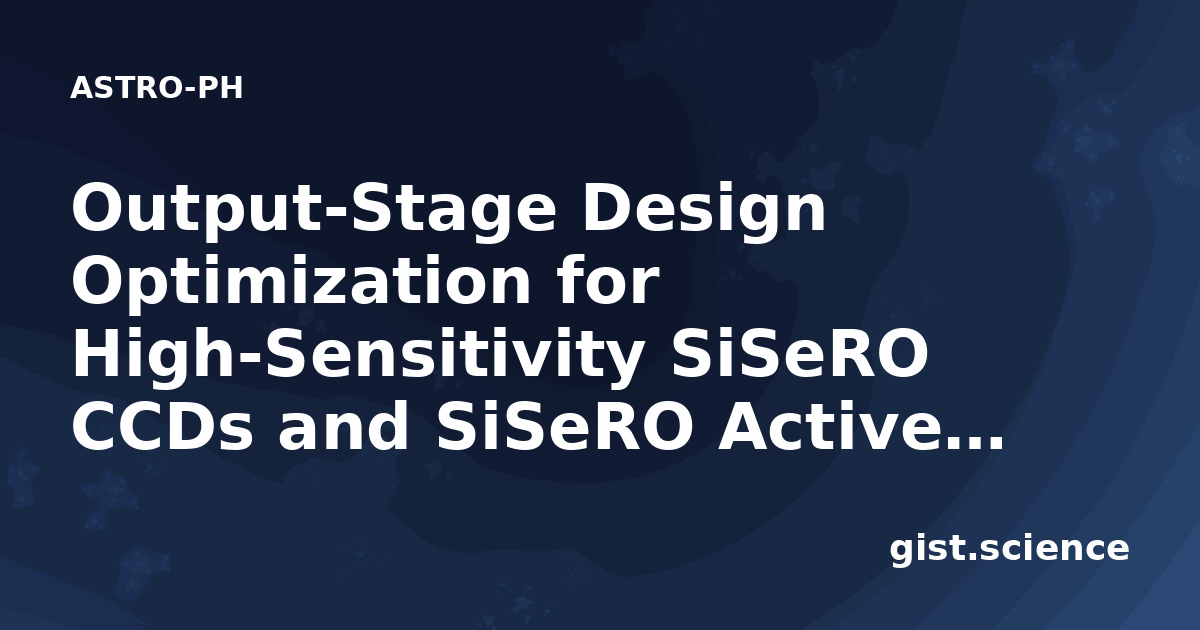 ASTRO-PH

Output-Stage Design Optimization for High-Sensitivity SiSeRO CCDs and SiSeRO Active…

gist.science